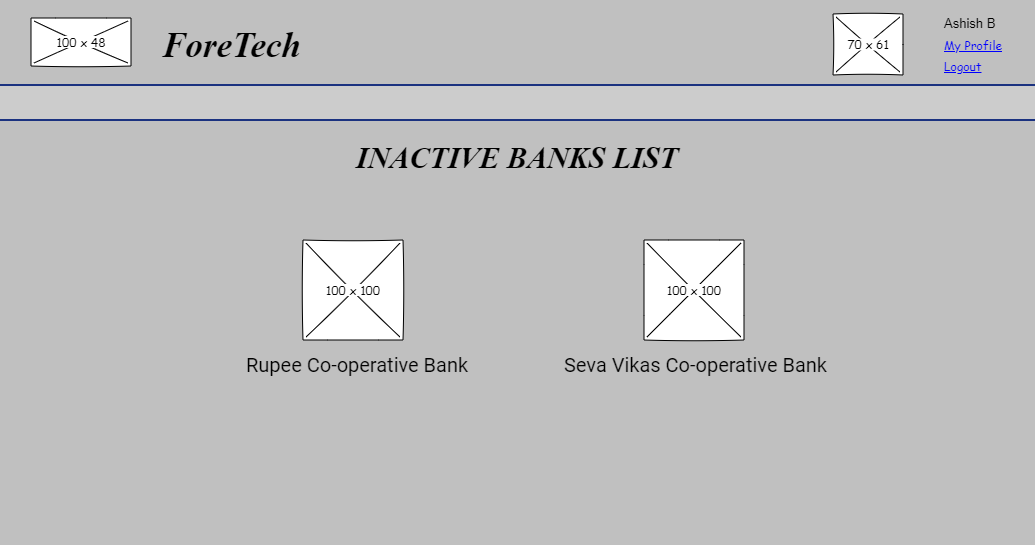 100 × 48

ForeTech

70 × 61

Ashish B

My Profile

Logout

INACTIVE BANKS LIST

100 × 100

Rupee Co-operative Bank

100 × 100

Seva Vikas Co-operative Bank